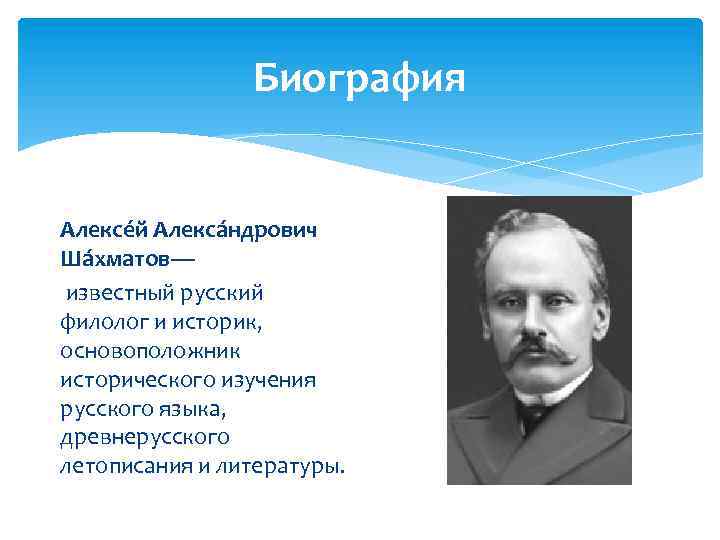 Биография

Алексе́й Алекса́ндрович Ша́хматов— известный русский филолог и историк, основоположник исторического изучения русского языка, древнерусского летописания и литературы.